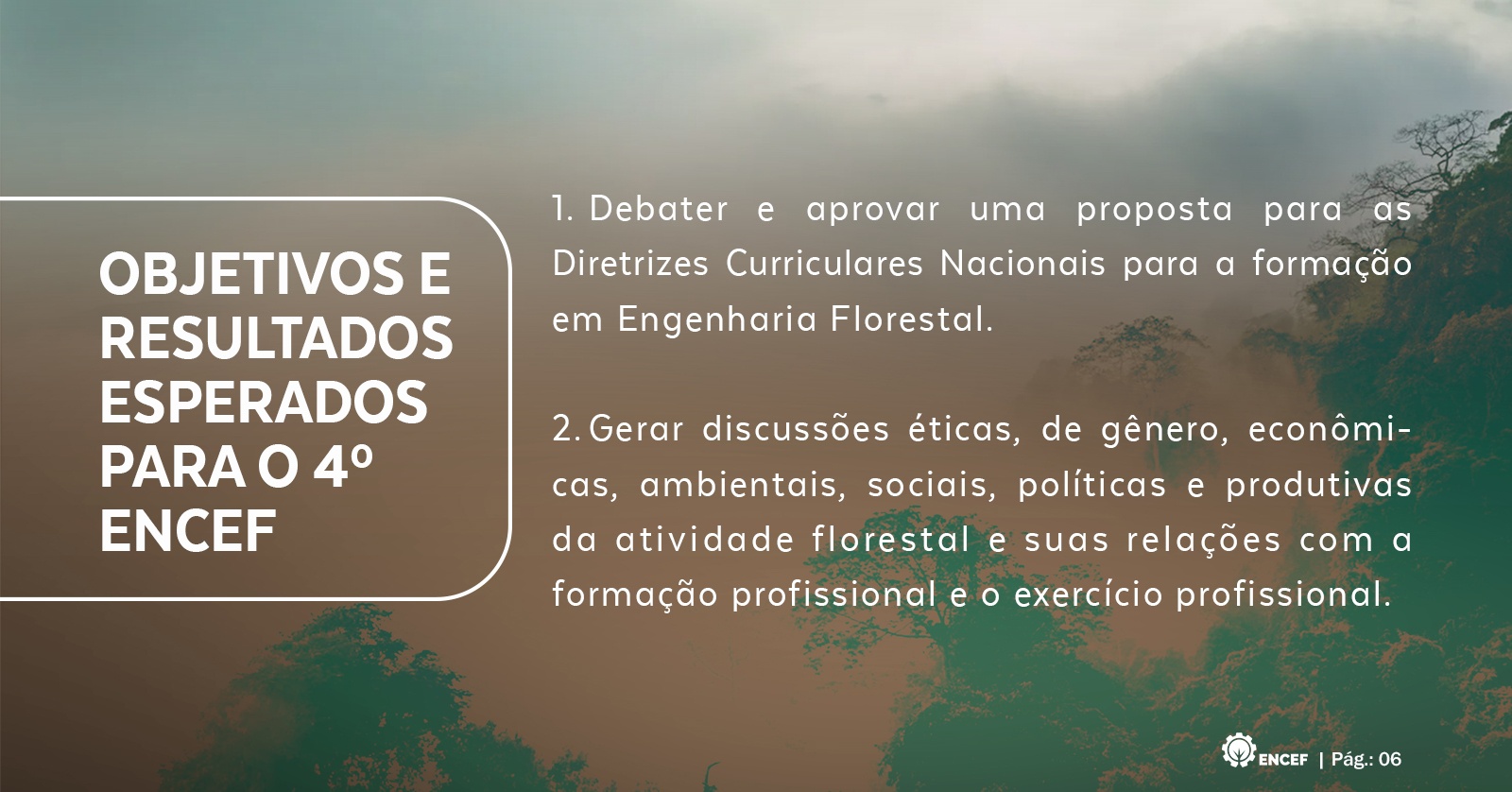 OBJETIVOS E RESULTADOS ESPERADOS PARA O 4º ENCEF

1. Debater e aprovar uma proposta para as Diretrizes Curriculares Nacionais para a formação em Engenharia Florestal.

2. Gerar discussões éticas, de gênero, econômicas, ambientais, sociais, políticas e produtivas da atividade florestal e suas relações com a formação profissional e o exercício profissional.

ENCEF | Pág.: 06